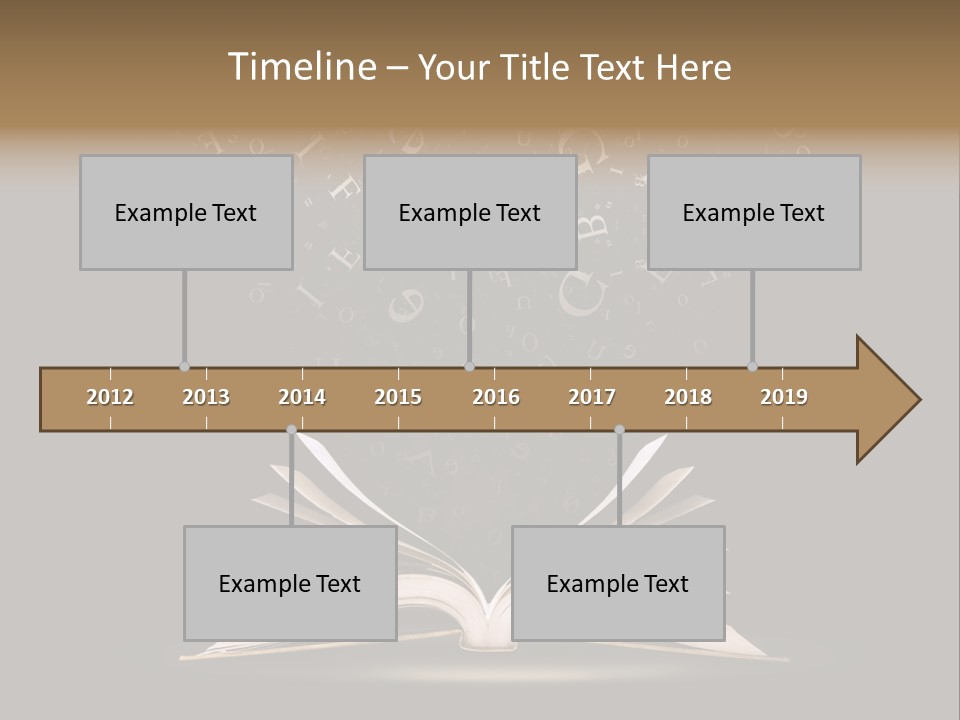 Timeline – Your Title Text Here

Example Text

Example Text

Example Text

2012 2013 2014 2015 2016 2017 2018 2019

Example Text

Example Text